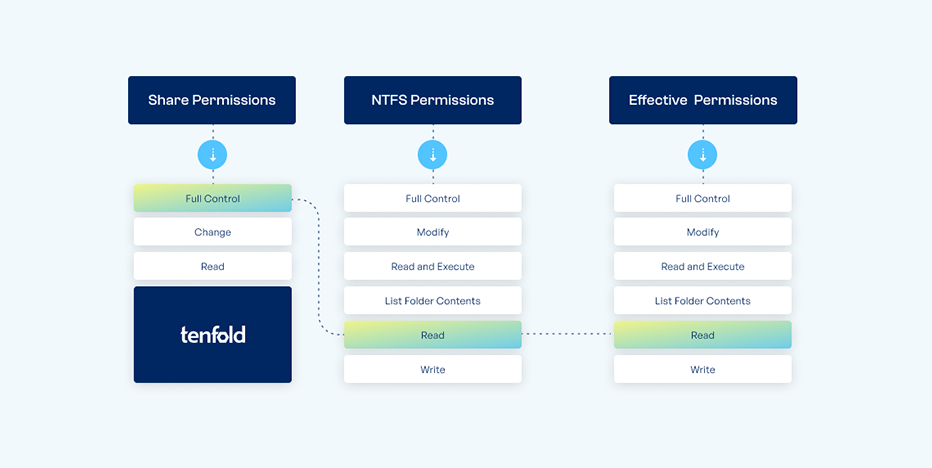 Share Permissions

Full Control

Change

Read

tenfold

NTFS Permissions

Full Control

Modify

Read and Execute

List Folder Contents

Read

Write

Effective Permissions

Full Control

Modify

Read and Execute

List Folder Contents

Read

Write